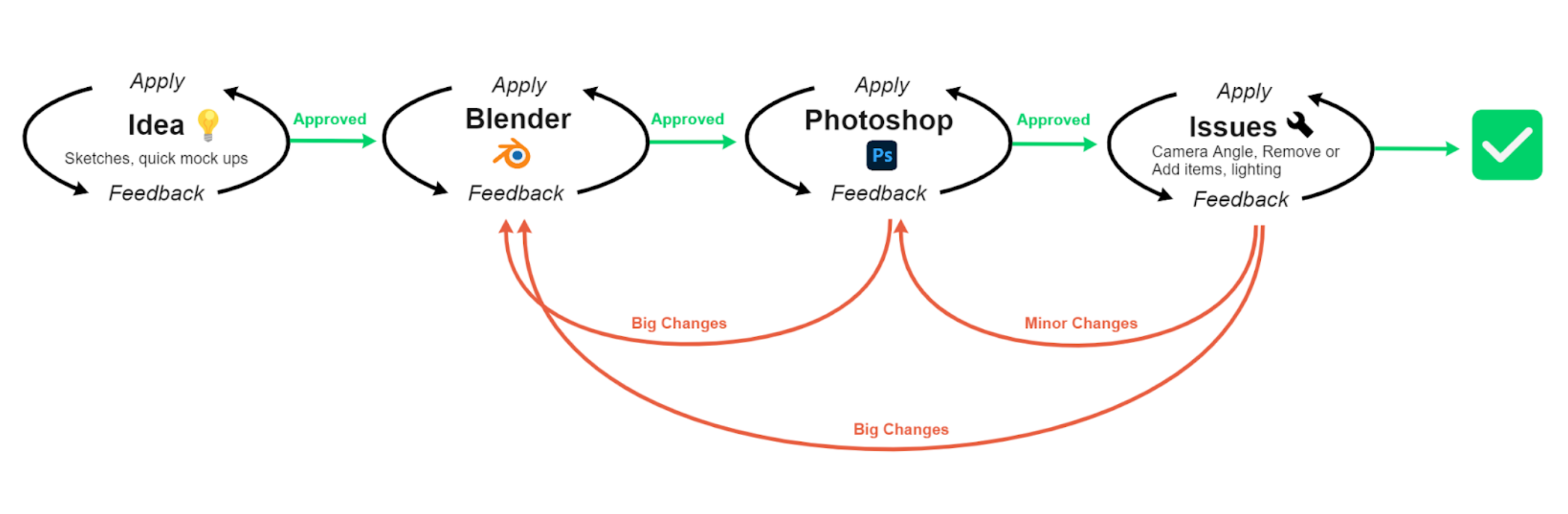 Apply
Idea
Sketches, quick mock ups
Feedback

Approved

Apply
Blender
Feedback

Approved

Apply
Photoshop
Ps
Feedback

Approved

Apply
Issues
Camera Angle, Remove or Add items, lighting
Feedback

Big Changes

Minor Changes

Big Changes